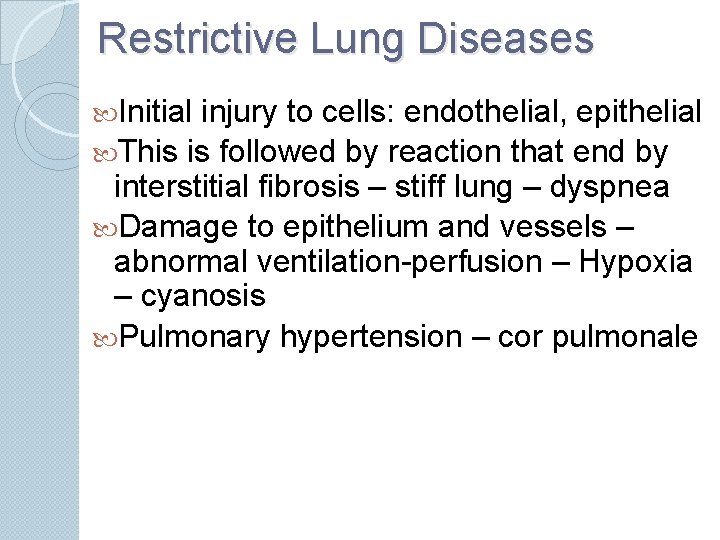 Restrictive Lung Diseases

Initial injury to cells: endothelial, epithelial

This is followed by reaction that end by interstitial fibrosis – stiff lung – dyspnea

Damage to epithelium and vessels – abnormal ventilation-perfusion – Hypoxia – cyanosis

Pulmonary hypertension – cor pulmonale